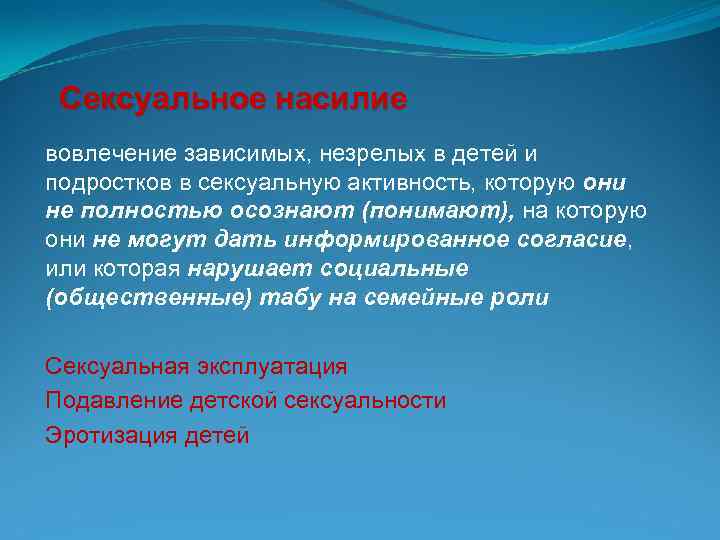 Сексуальное насилие

вовлечение зависимых, незрелых в детей и подростков в сексуальную активность, которую они не полностью осознают (понимают), на которую они не могут дать информированное согласие, или которая нарушает социальные (общественные) табу на семейные роли

Сексуальная эксплуатация
Подавление детской сексуальности
Эротизация детей